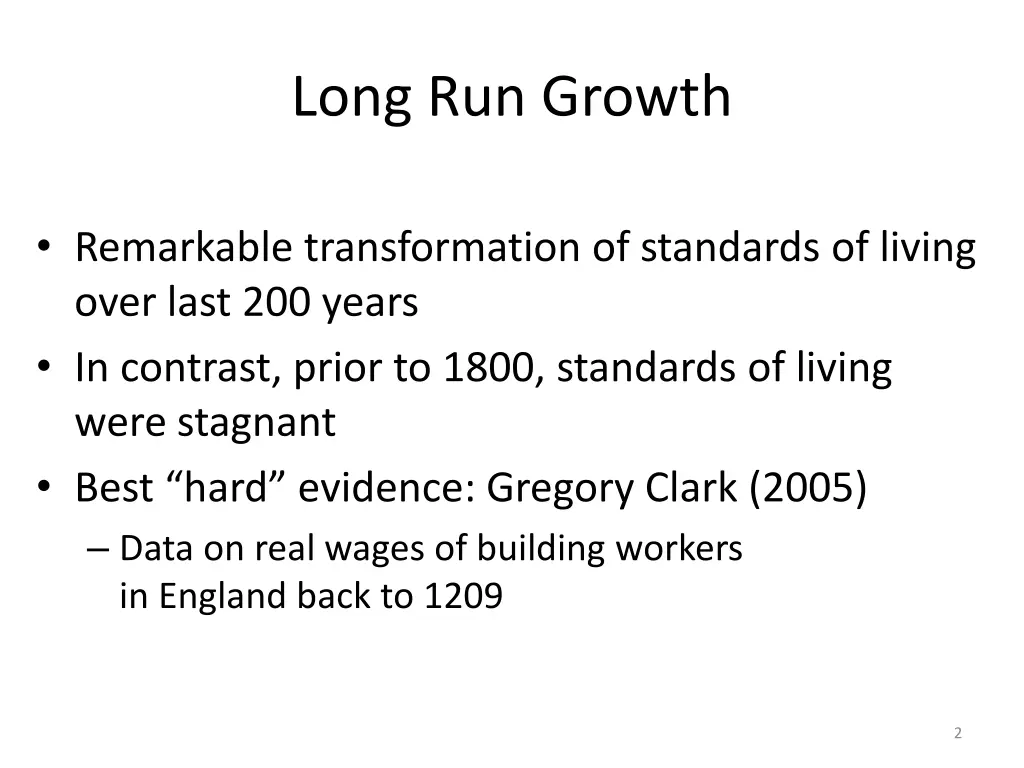 Long Run Growth

• Remarkable transformation of standards of living over last 200 years
• In contrast, prior to 1800, standards of living were stagnant
• Best “hard” evidence: Gregory Clark (2005)
– Data on real wages of building workers in England back to 1209

2